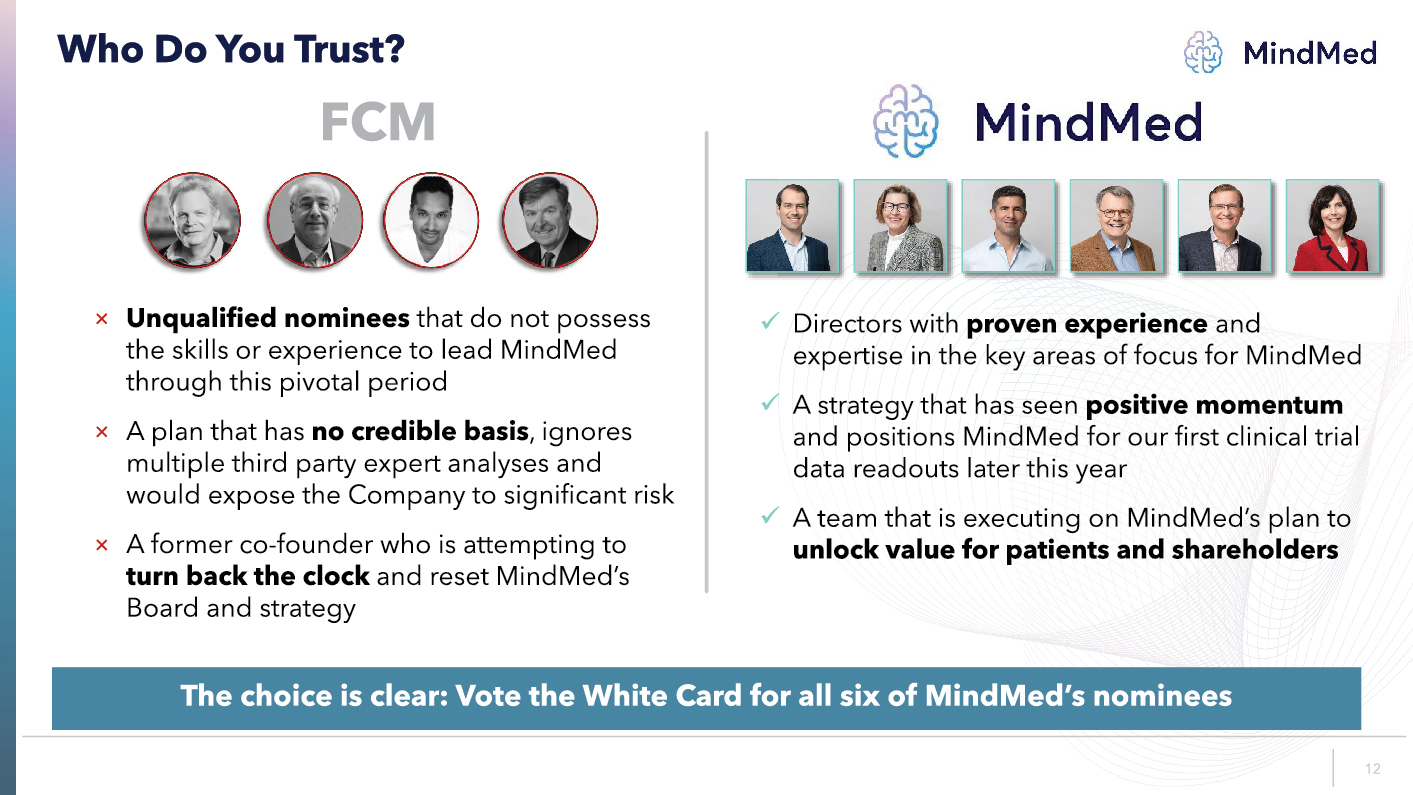 Who Do You Trust?

MindMed

FCM

× Unqualified nominees that do not possess the skills or experience to lead MindMed through this pivotal period

× A plan that has no credible basis, ignores multiple third party expert analyses and would expose the Company to significant risk

× A former co-founder who is attempting to turn back the clock and reset MindMed's Board and strategy

MindMed

✓ Directors with proven experience and expertise in the key areas of focus for MindMed

✓ A strategy that has seen positive momentum and positions MindMed for our first clinical trial data readouts later this year

✓ A team that is executing on MindMed's plan to unlock value for patients and shareholders

The choice is clear: Vote the White Card for all six of MindMed's nominees

12